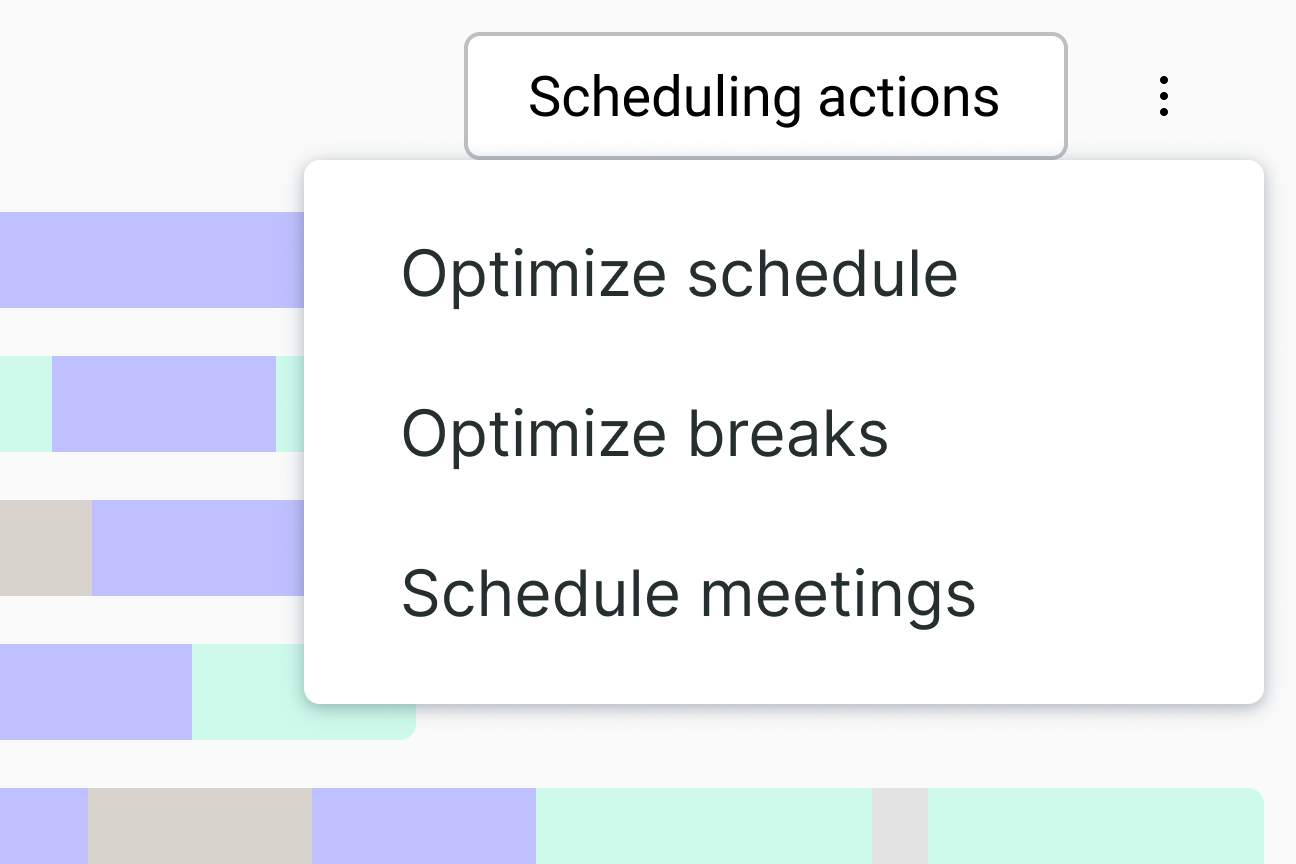 Scheduling actions

Optimize schedule

Optimize breaks

Schedule meetings